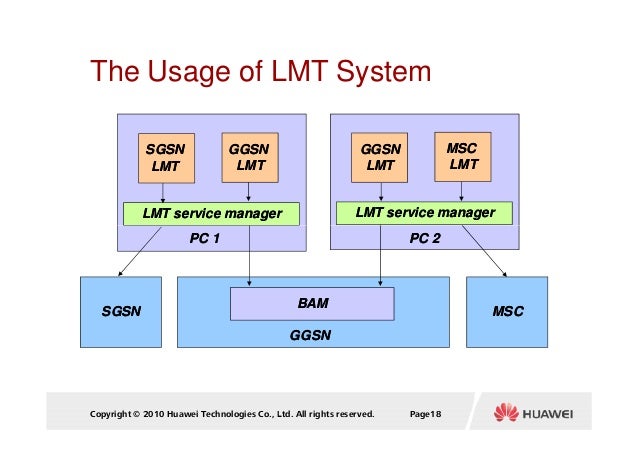 The Usage of LMT System

SGSN LMT

GGSN LMT

LMT service manager

PC 1

GGSN LMT

MSC LMT

LMT service manager

PC 2

SGSN

BAM

GGSN

MSC

Copyright © 2010 Huawei Technologies Co., Ltd. All rights reserved.

Page18

HUAWEI